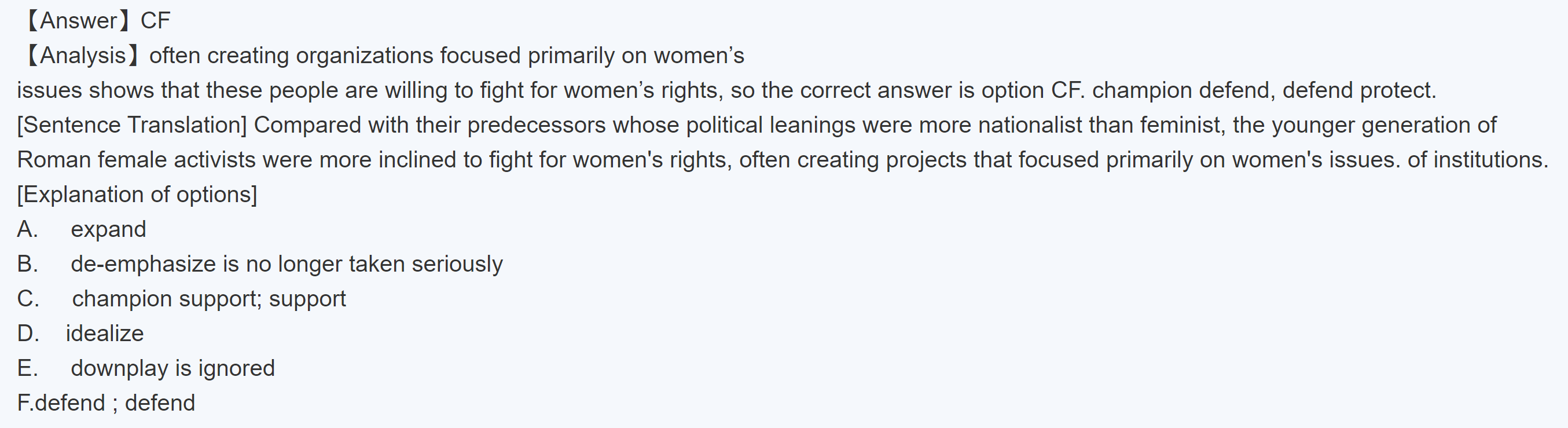 【Answer】CF
【Analysis】often creating organizations focused primarily on women’s issues shows that these people are willing to fight for women’s rights, so the correct answer is option CF. champion defend, defend protect.
[Sentence Translation] Compared with their predecessors whose political leanings were more nationalist than feminist, the younger generation of Roman female activists were more inclined to fight for women's rights, often creating projects that focused primarily on women's issues. of institutions.
[Explanation of options]
A. expand
B. de-emphasize is no longer taken seriously
C. champion support; support
D. idealize
E. downplay is ignored
F.defend ; defend